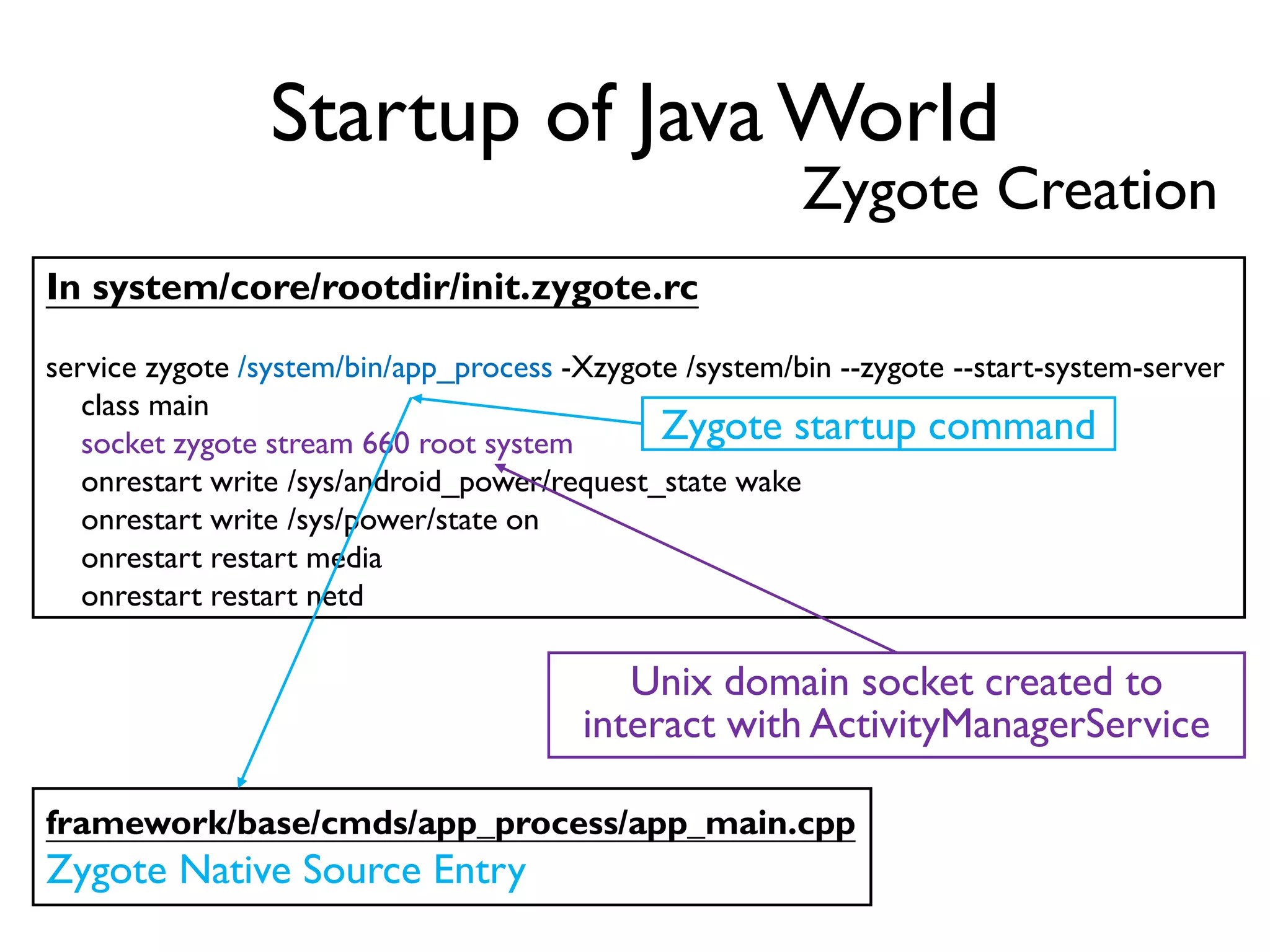 Startup of Java World
Zygote Creation

In system/core/rootdir/init.zygote.rc

service zygote /system/bin/app_process -Xzygote /system/bin --zygote --start-system-server
class main
socket zygote stream 660 root system
onrestart write /sys/android_power/request_state wake
onrestart write /sys/power/state on
onrestart restart media
onrestart restart netd

Zygote startup command

Unix domain socket created to interact with ActivityManagerService

framework/base/cmds/app_process/app_main.cpp
Zygote Native Source Entry